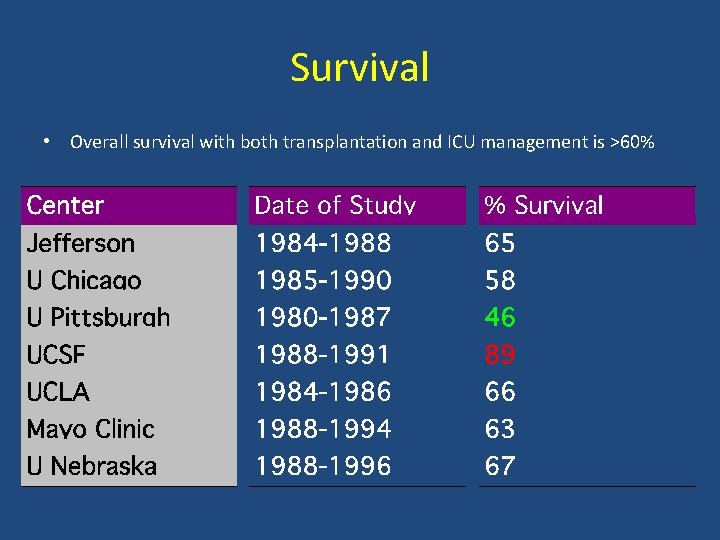 Survival

• Overall survival with both transplantation and ICU management is >60%

| Center | Date of Study | % Survival |
|---|---|---|
| Jefferson | 1984-1988 | 65 |
| U Chicago | 1985-1990 | 58 |
| U Pittsburgh | 1980-1987 | 46 |
| UCSF | 1988-1991 | 89 |
| UCLA | 1984-1986 | 66 |
| Mayo Clinic | 1988-1994 | 63 |
| U Nebraska | 1988-1996 | 67 |